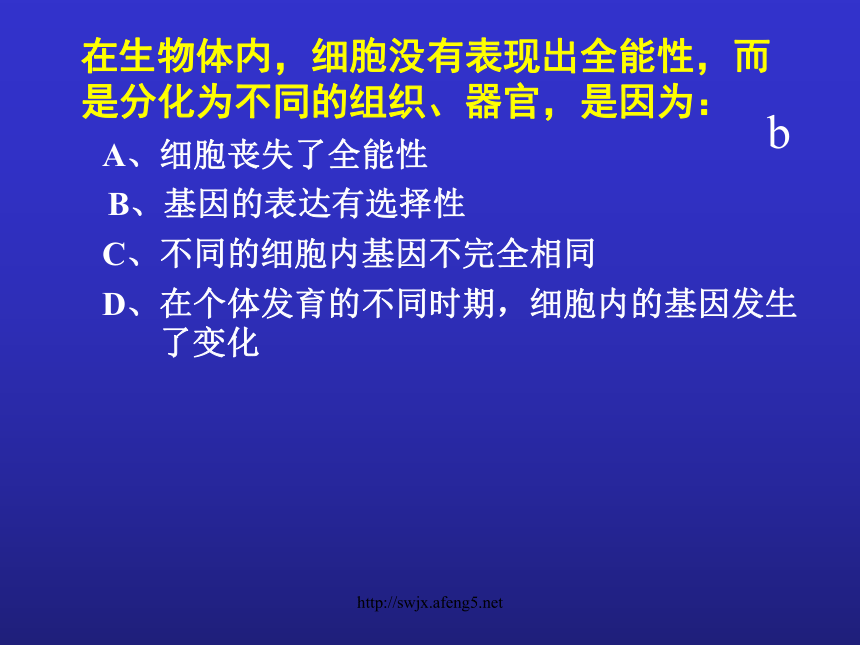 在生物体内，细胞没有表现出全能性，而是分化为不同的组织、器官，是因为：

b

A、细胞丧失了全能性

B、基因的表达有选择性

C、不同的细胞内基因不完全相同

D、在个体发育的不同时期，细胞内的基因发生了变化

http://swjx.afeng5.net